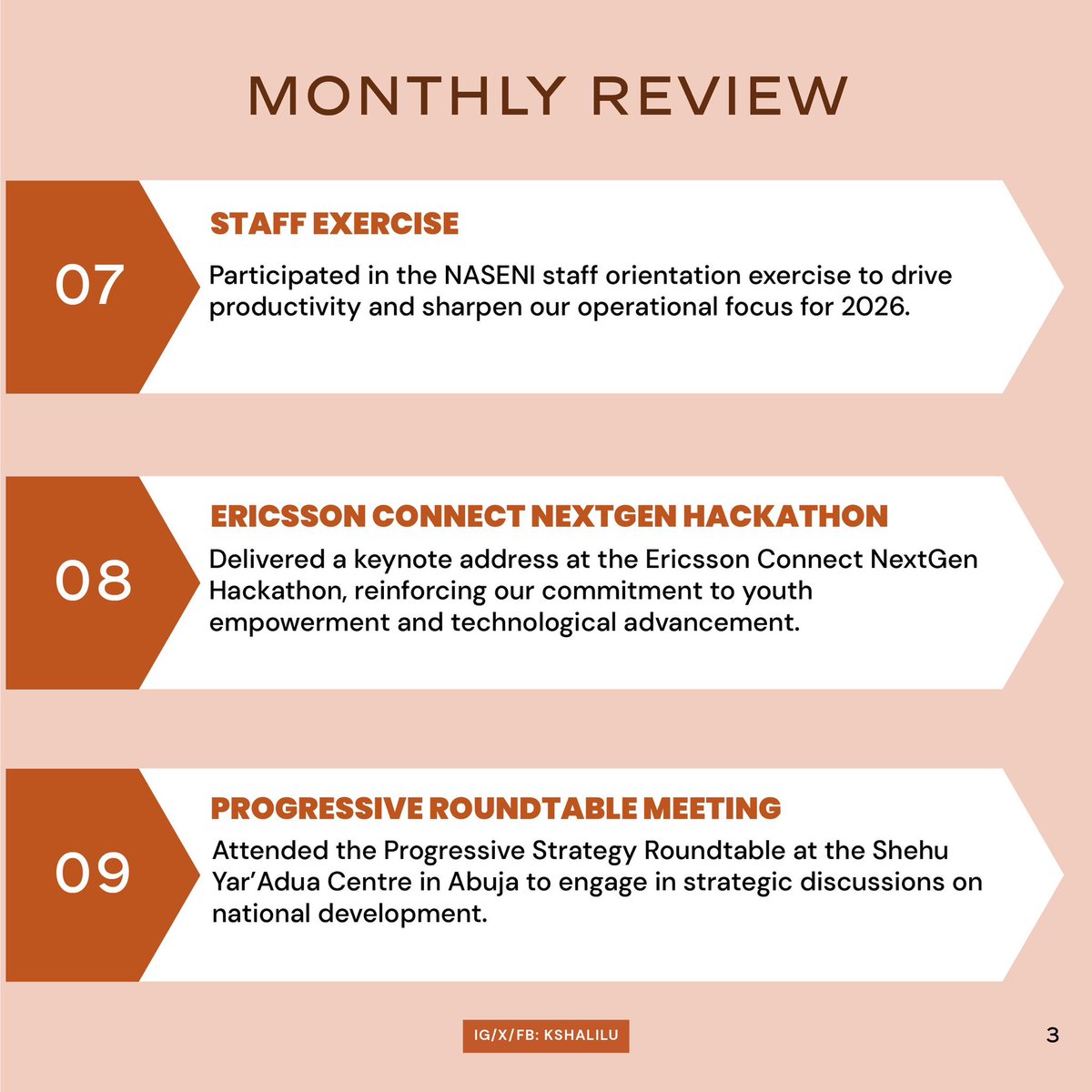 MONTHLY REVIEW

07

STAFF EXERCISE

Participated in the NASENI staff orientation exercise to drive productivity and sharpen our operational focus for 2026.

08

ERICSSON CONNECT NEXTGEN HACKATHON

Delivered a keynote address at the Ericsson Connect NextGen Hackathon, reinforcing our commitment to youth empowerment and technological advancement.

09

PROGRESSIVE ROUNDTABLE MEETING

Attended the Progressive Strategy Roundtable at the Shehu Yar'Adua Centre in Abuja to engage in strategic discussions on national development.

IG/X/FB: KSHALILU

3